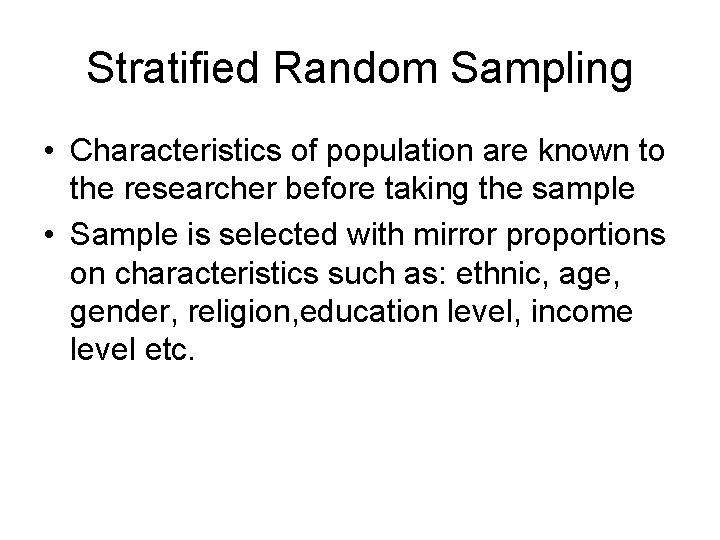 Stratified Random Sampling

• Characteristics of population are known to the researcher before taking the sample
• Sample is selected with mirror proportions on characteristics such as: ethnic, age, gender, religion,education level, income level etc.